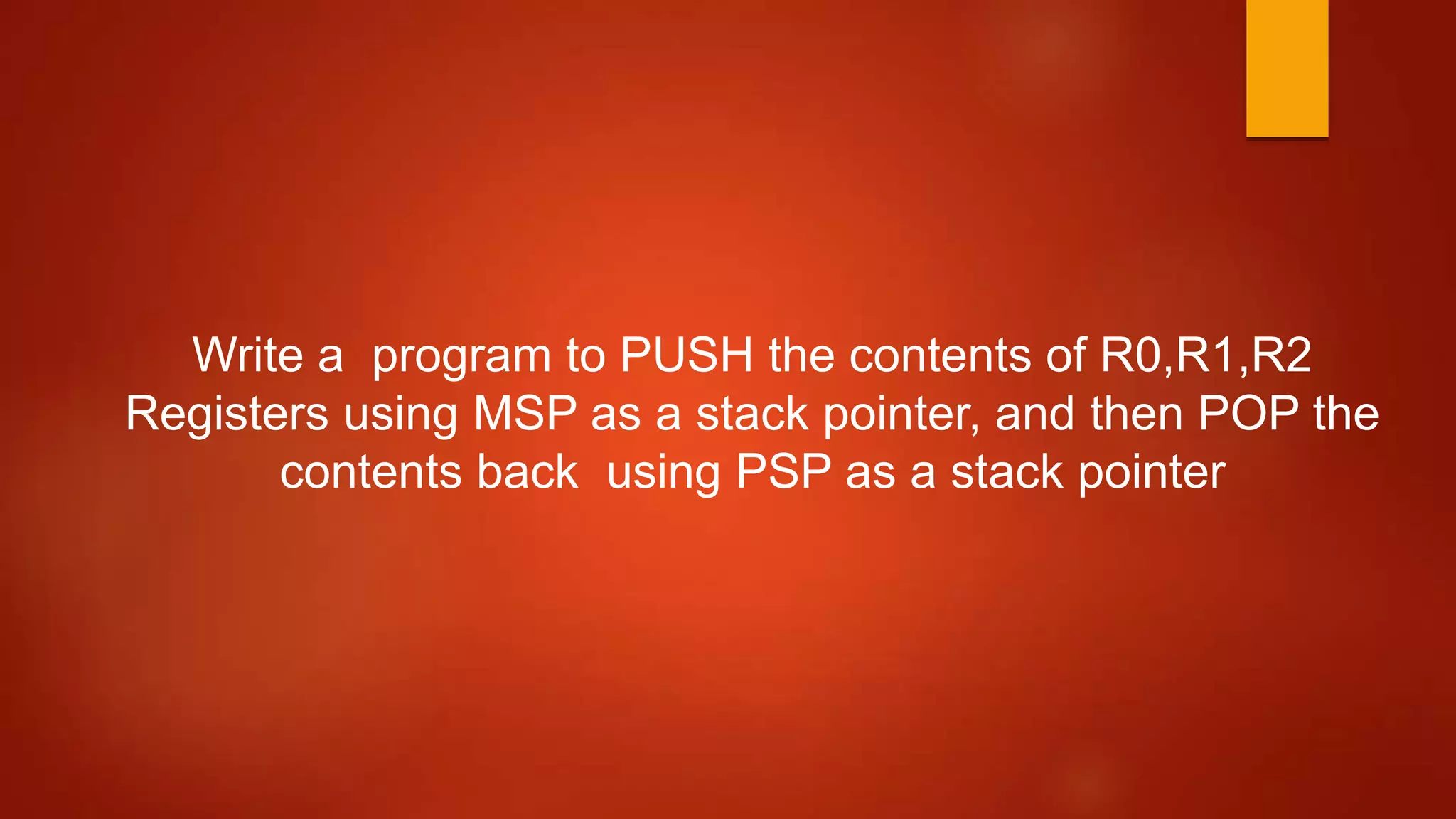 Write a program to PUSH the contents of R0,R1,R2 Registers using MSP as a stack pointer, and then POP the contents back using PSP as a stack pointer